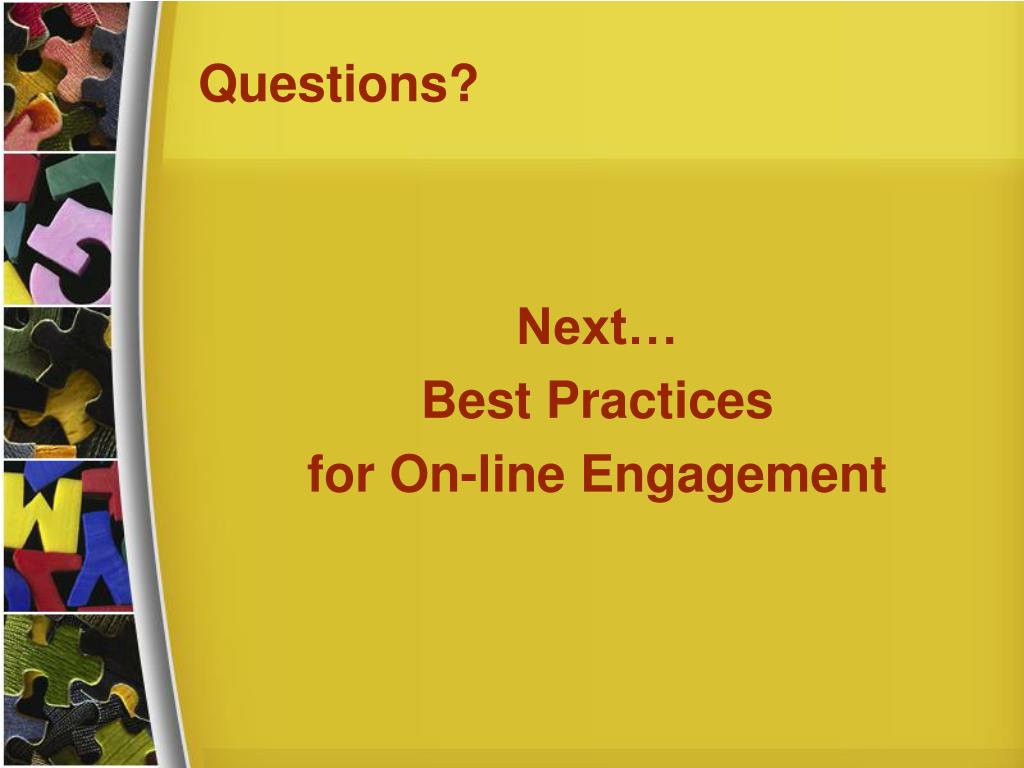 Questions?

Next…
Best Practices
for On-line Engagement